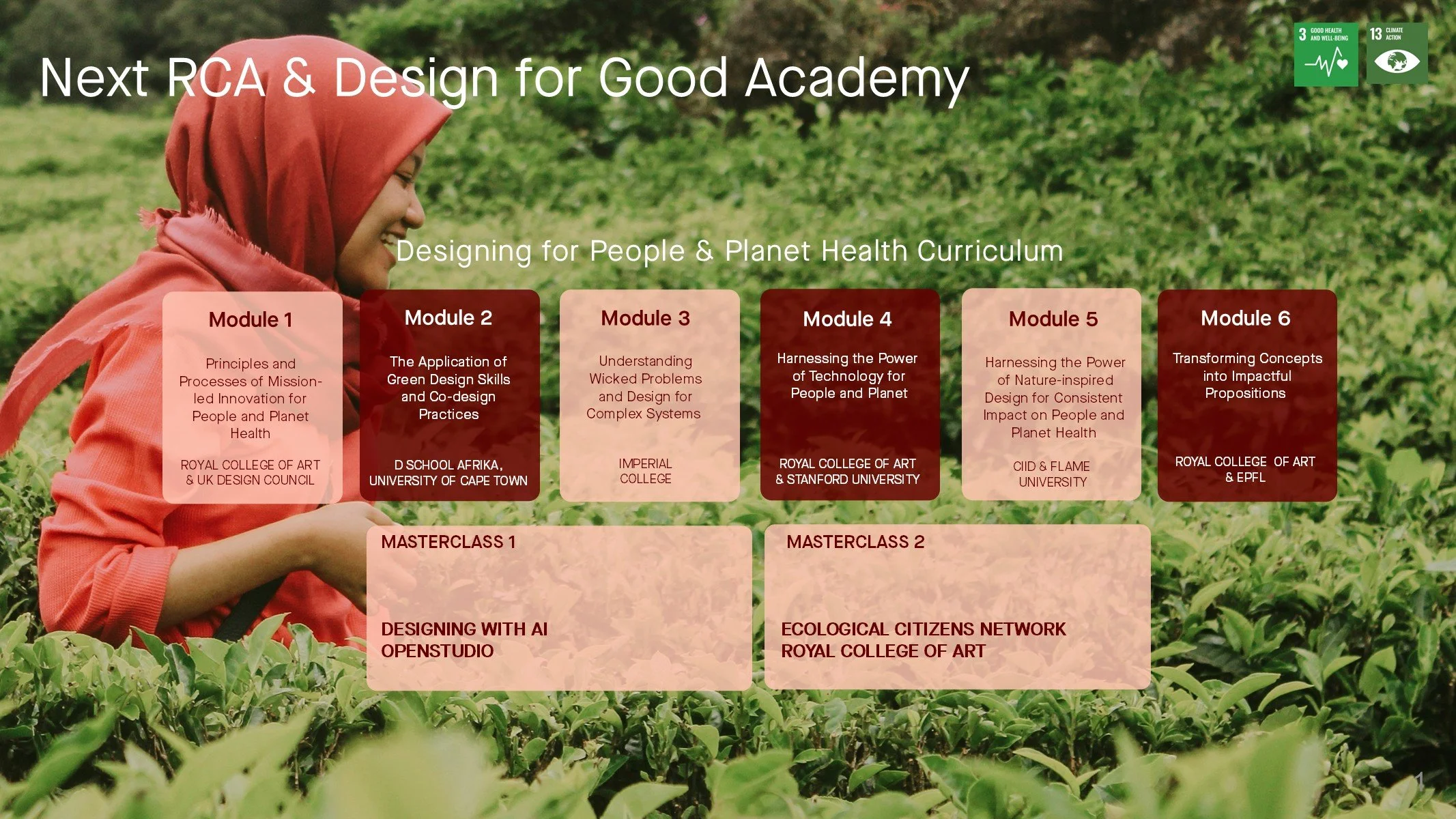 Next RCA & Design for Good Academy

3 GOOD HEALTH AND WELL-BEING

13 CLIMATE ACTION

Designing for People & Planet Health Curriculum

Module 1

Principles and Processes of Mission-led Innovation for People and Planet Health

ROYAL COLLEGE OF ART & UK DESIGN COUNCIL

Module 2

The Application of Green Design Skills and Co-design Practices

D SCHOOL AFRIKA, UNIVERSITY OF CAPE TOWN

Module 3

Understanding Wicked Problems and Design for Complex Systems

IMPERIAL COLLEGE

Module 4

Harnessing the Power of Technology for People and Planet

ROYAL COLLEGE OF ART & STANFORD UNIVERSITY

Module 5

Harnessing the Power of Nature-inspired Design for Consistent Impact on People and Planet Health

CIID & FLAME UNIVERSITY

Module 6

Transforming Concepts into Impactful Propositions

ROYAL COLLEGE OF ART & EPFL

MASTERCLASS 1

DESIGNING WITH AI
OPENSTUDIO

MASTERCLASS 2

ECOLOGICAL CITIZENS NETWORK
ROYAL COLLEGE OF ART

1